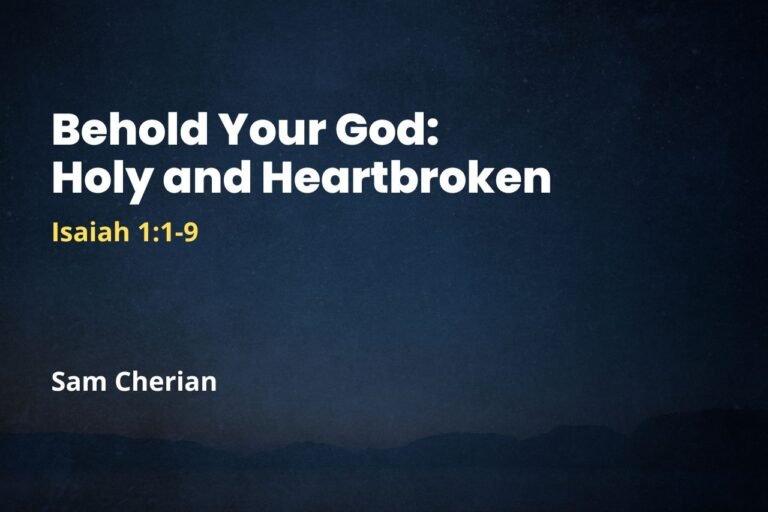 Behold Your God:
Holy and Heartbroken

Isaiah 1:1-9

Sam Cherian